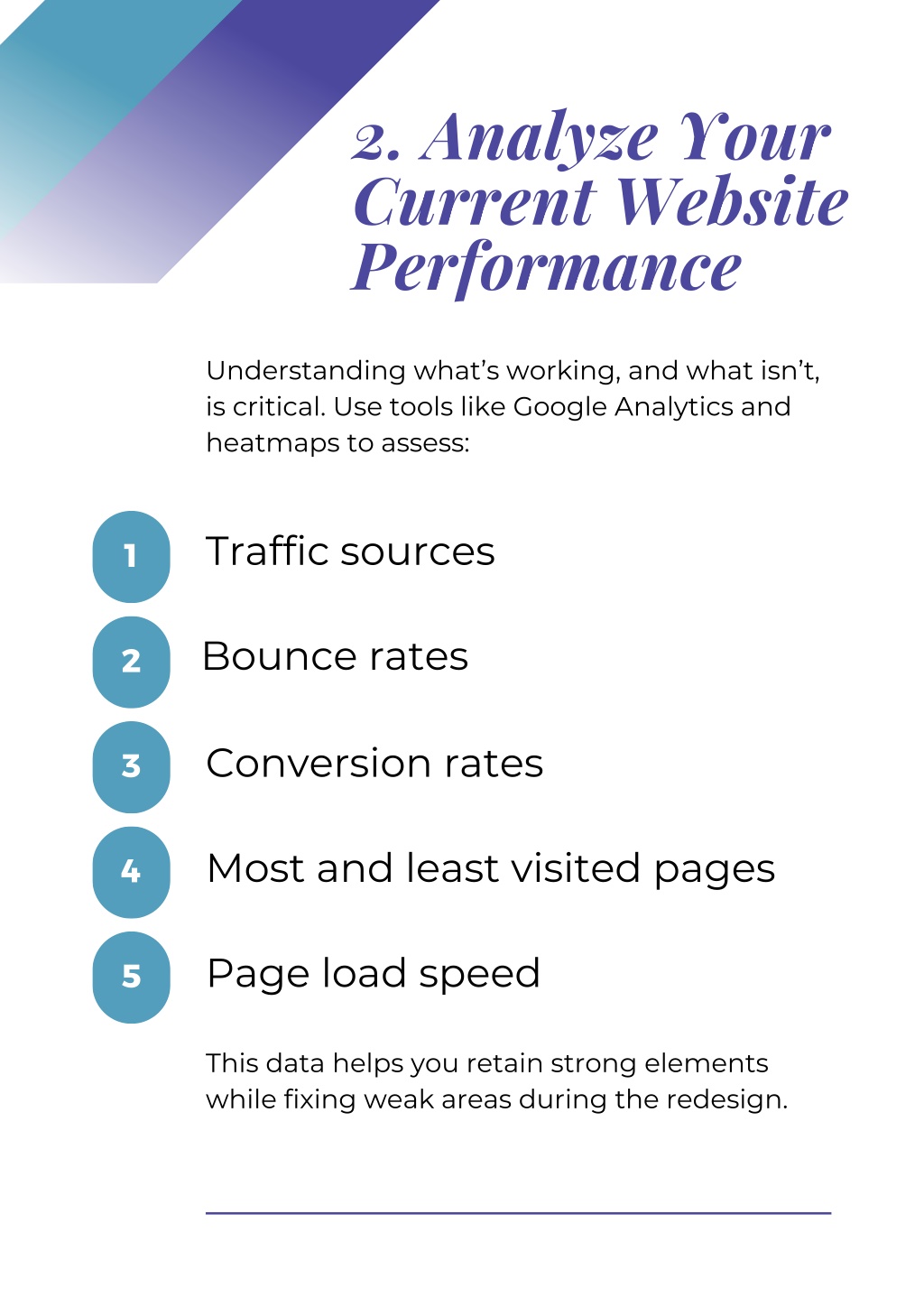 2. Analyze Your Current Website Performance

Understanding what's working, and what isn't, is critical. Use tools like Google Analytics and heatmaps to assess:

1 Traffic sources

2 Bounce rates

3 Conversion rates

4 Most and least visited pages

5 Page load speed

This data helps you retain strong elements while fixing weak areas during the redesign.